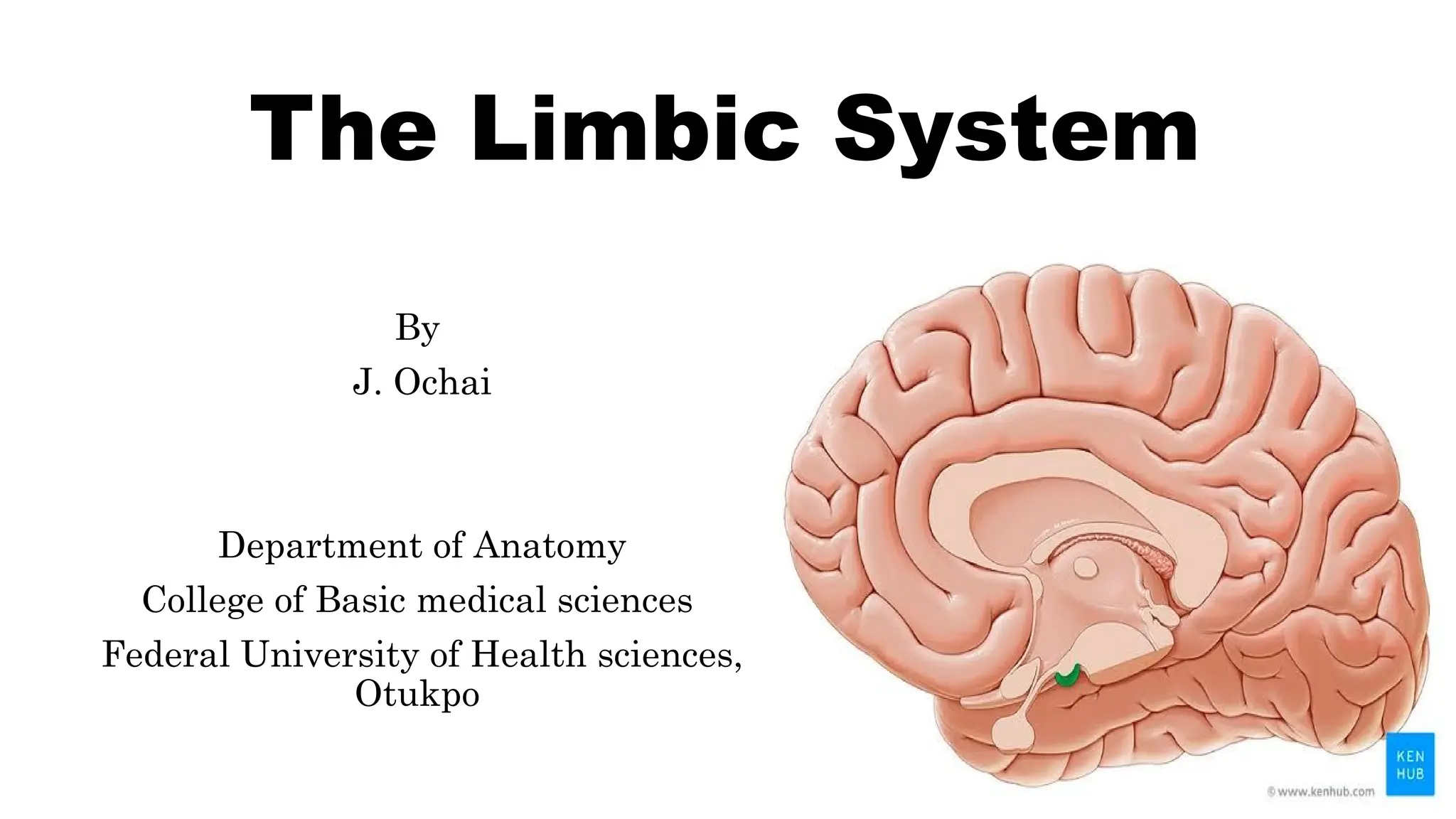 The Limbic System

By
J. Ochai

Department of Anatomy
College of Basic medical sciences
Federal University of Health sciences, Otukpo

KEN HUB

© www.kenhub.com